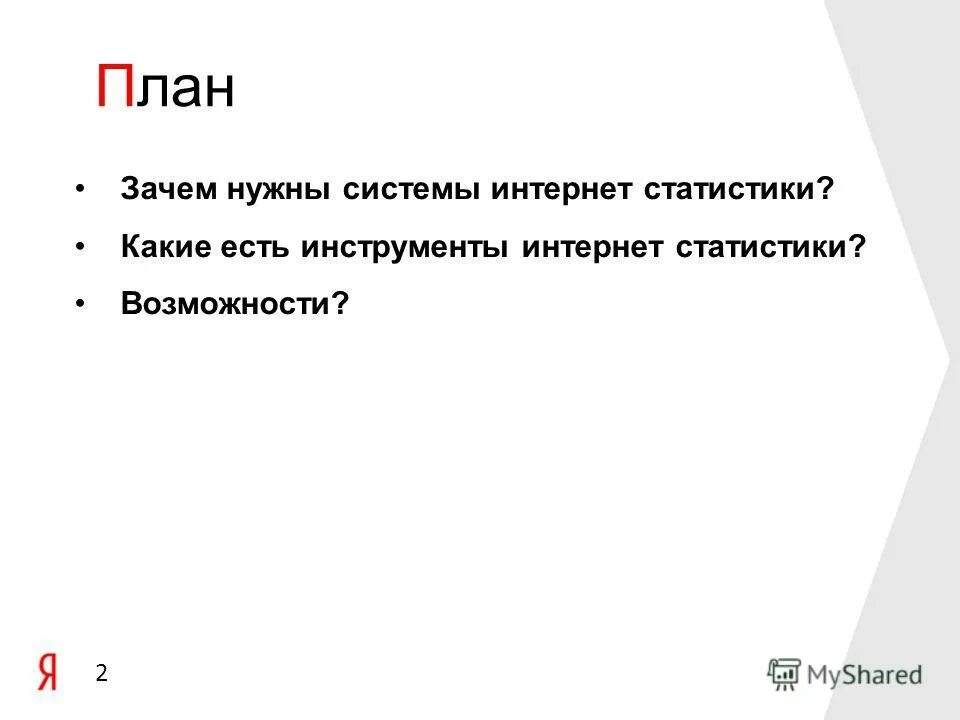 План

• Зачем нужны системы интернет статистики?

• Какие есть инструменты интернет статистики?

• Возможности?

Я 2

MyShared